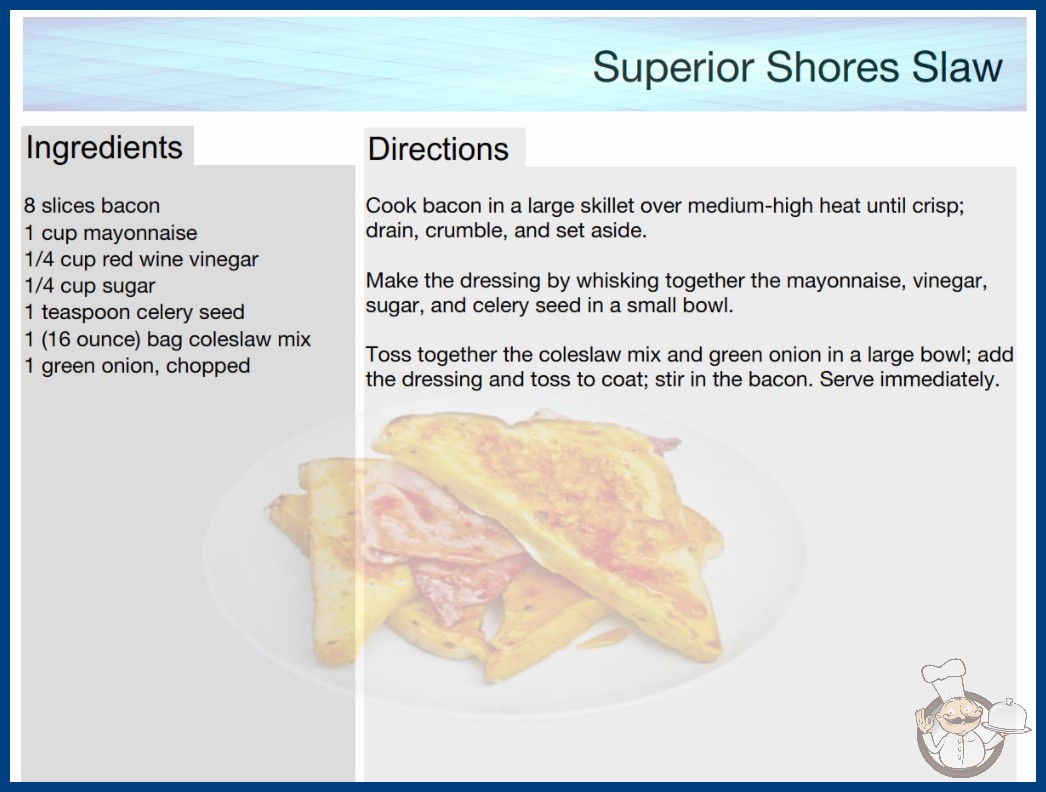 Superior Shores Slaw

Ingredients

8 slices bacon
1 cup mayonnaise
1/4 cup red wine vinegar
1/4 cup sugar
1 teaspoon celery seed
1 (16 ounce) bag coleslaw mix
1 green onion, chopped

Directions

Cook bacon in a large skillet over medium-high heat until crisp; drain, crumble, and set aside.

Make the dressing by whisking together the mayonnaise, vinegar, sugar, and celery seed in a small bowl.

Toss together the coleslaw mix and green onion in a large bowl; add the dressing and toss to coat; stir in the bacon. Serve immediately.